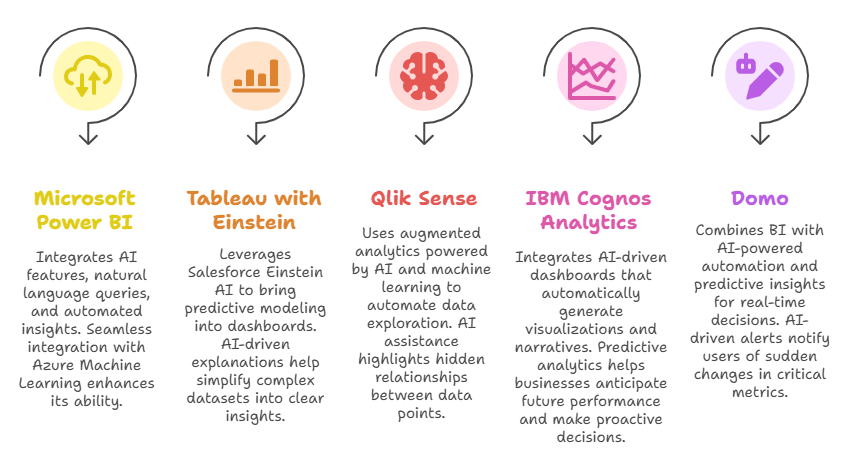 Microsoft Power BI

Integrates AI features, natural language queries, and automated insights. Seamless integration with Azure Machine Learning enhances its ability.

Tableau with Einstein

Leverages Salesforce Einstein AI to bring predictive modeling into dashboards. AI-driven explanations help simplify complex datasets into clear insights.

Qlik Sense

Uses augmented analytics powered by AI and machine learning to automate data exploration. AI assistance highlights hidden relationships between data points.

IBM Cognos Analytics

Integrates AI-driven dashboards that automatically generate visualizations and narratives. Predictive analytics helps businesses anticipate future performance and make proactive decisions.

Domo

Combines BI with AI-powered automation and predictive insights for real-time decisions. AI-driven alerts notify users of sudden changes in critical metrics.